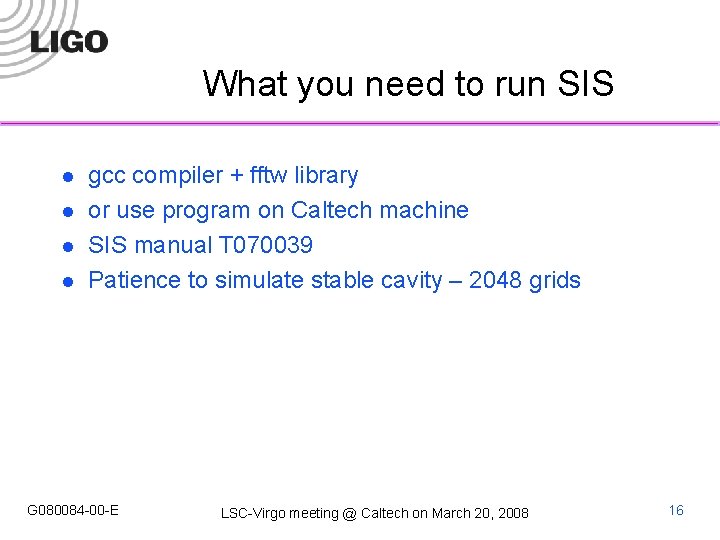 LIGO

What you need to run SIS

- gcc compiler + fftw library
- or use program on Caltech machine
- SIS manual T070039
- Patience to simulate stable cavity – 2048 grids

G080084-00-E

LSC-Virgo meeting @ Caltech on March 20, 2008

16